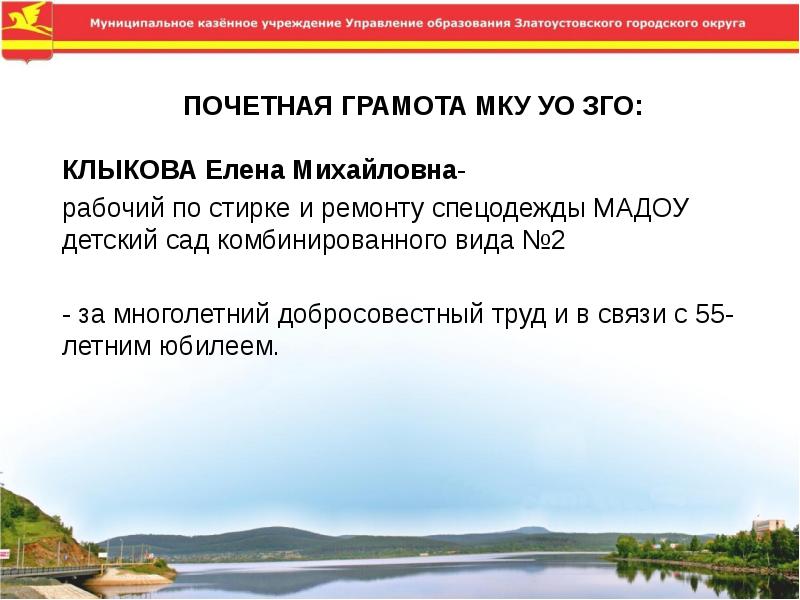 Муниципальное казённое учреждение Управление образования Златоустовского городского округа

ПОЧЕТНАЯ ГРАМОТА МКУ УО ЗГО:

КЛЫКОВА Елена Михайловна-

рабочий по стирке и ремонту спецодежды МАДОУ детский сад комбинированного вида №2

- за многолетний добросовестный труд и в связи с 55-летним юбилеем.